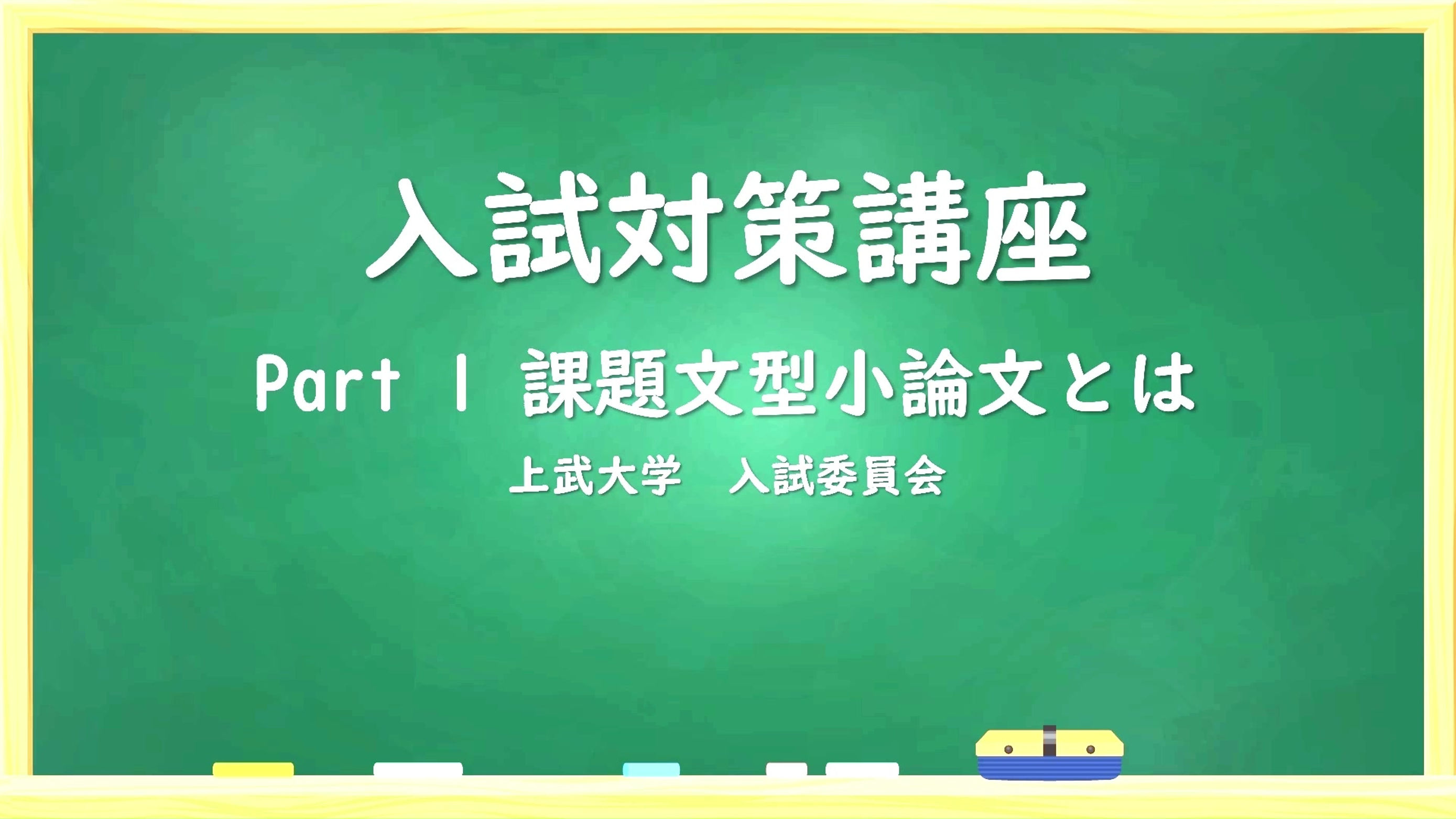 入試対策講座

Part 1 課題文型小論文とは

上武大学　入試委員会